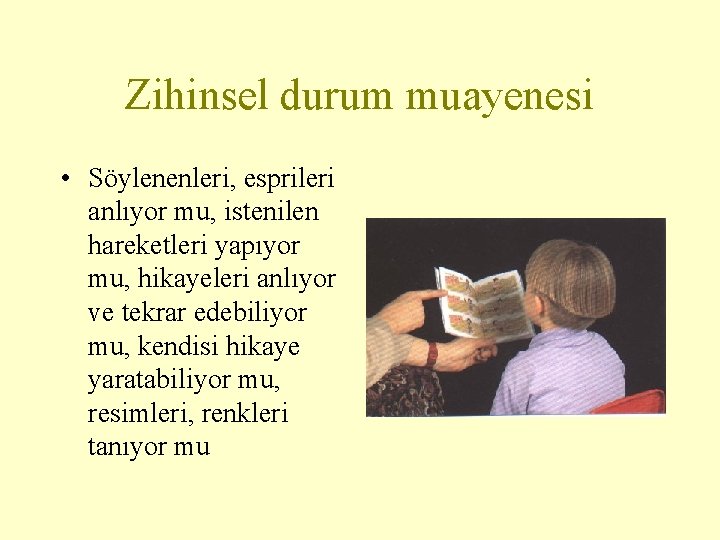 Zihinsel durum muayenesi

• Söylenenleri, esprileri anlıyor mu, istenilen hareketleri yapıyor mu, hikayeleri anlıyor ve tekrar edebiliyor mu, kendisi hikaye yaratabiliyor mu, resimleri, renkleri tanıyor mu